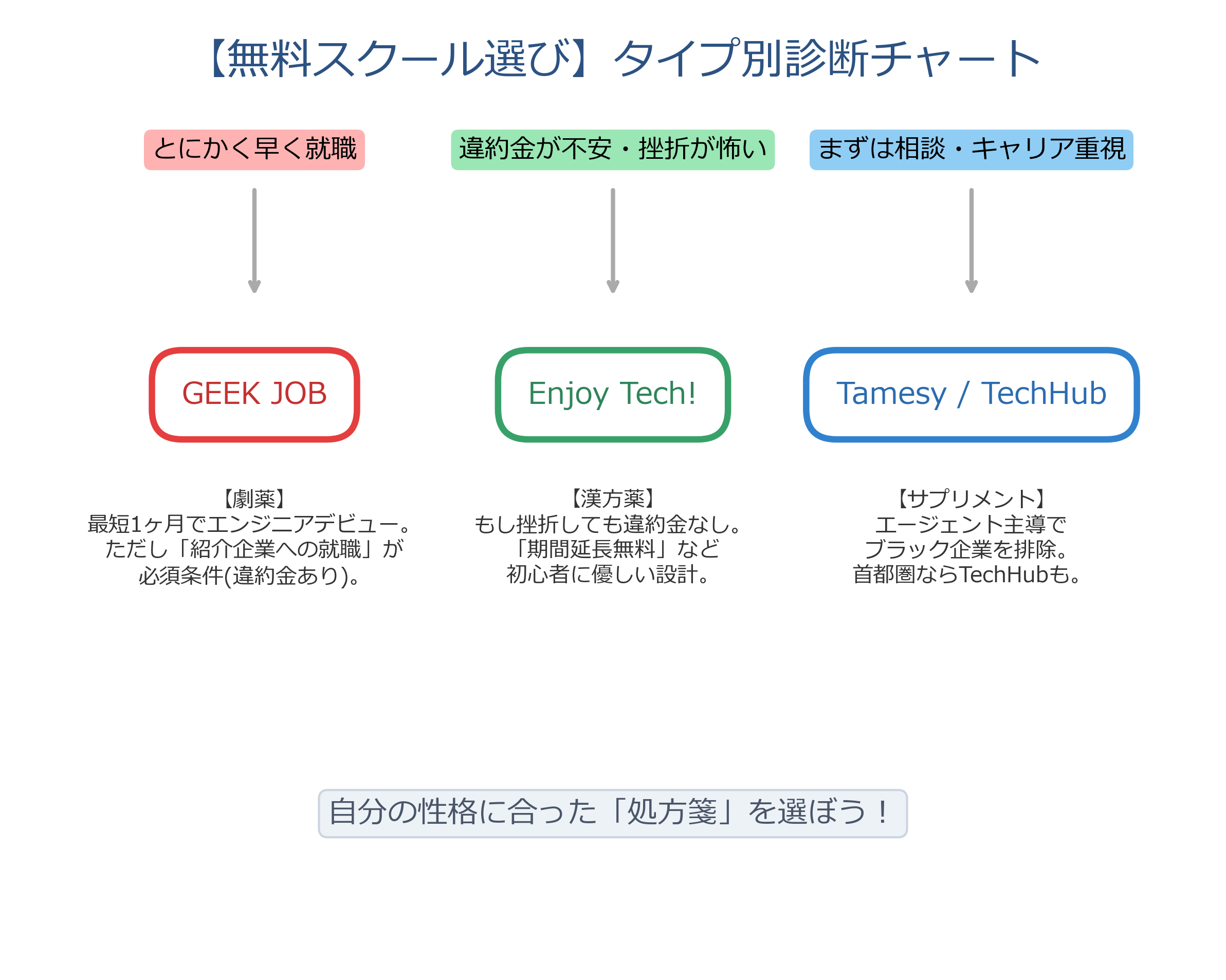 【無料スクール選び】タイプ別診断チャート

とにかく早く就職

GEEK JOB

【劇薬】
最短1ヶ月でエンジニアデビュー。
ただし「紹介企業への就職」が
必須条件(違約金あり)。

違約金が不安・挫折が怖い

Enjoy Tech!

【漢方薬】
もし挫折しても違約金なし。
「期間延長無料」など
初心者に優しい設計。

まずは相談・キャリア重視

Tamesy / TechHub

【サプリメント】
エージェント主導で
ブラック企業を排除。
首都圏ならTechHubも。

自分の性格に合った「処方箋」を選ぼう！